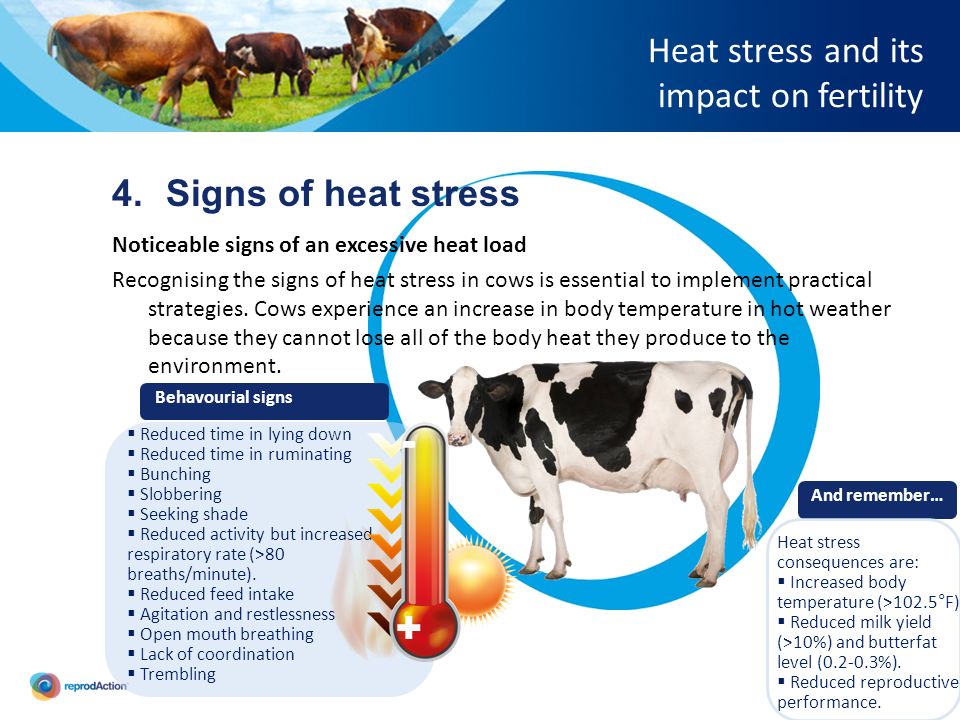 Heat stress and its impact on fertility

4. Signs of heat stress

Noticeable signs of an excessive heat load

Recognising the signs of heat stress in cows is essential to implement practical strategies. Cows experience an increase in body temperature in hot weather because they cannot lose all of the body heat they produce to the environment.

Behavourial signs

▪ Reduced time in lying down
▪ Reduced time in ruminating
▪ Bunching
▪ Slobbering
▪ Seeking shade
▪ Reduced activity but increased respiratory rate (>80 breaths/minute).
▪ Reduced feed intake
▪ Agitation and restlessness
▪ Open mouth breathing
▪ Lack of coordination
▪ Trembling

And remember…

Heat stress consequences are:
▪ Increased body temperature (>102.5˚F)
▪ Reduced milk yield (>10%) and butterfat level (0.2-0.3%).
▪ Reduced reproductive performance.

reprodAction